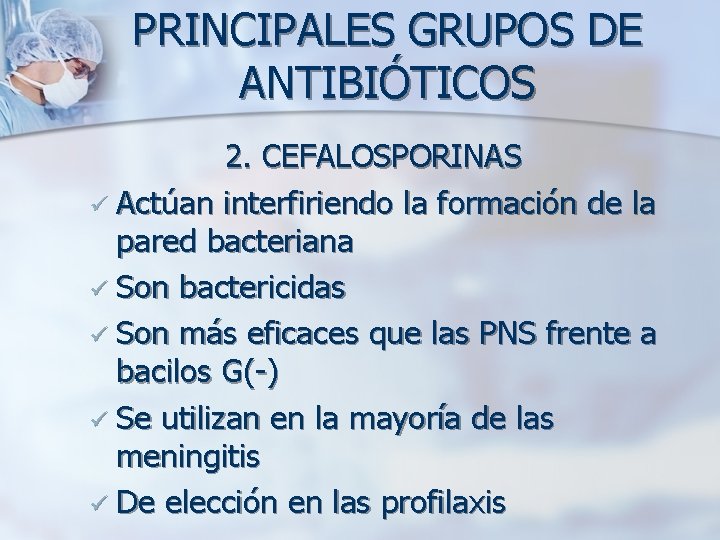 PRINCIPALES GRUPOS DE ANTIBIÓTICOS

2. CEFALOSPORINAS

✓ Actúan interfiriendo la formación de la pared bacteriana

✓ Son bactericidas

✓ Son más eficaces que las PNS frente a bacilos G(-)

✓ Se utilizan en la mayoría de las meningitis

✓ De elección en las profilaxis